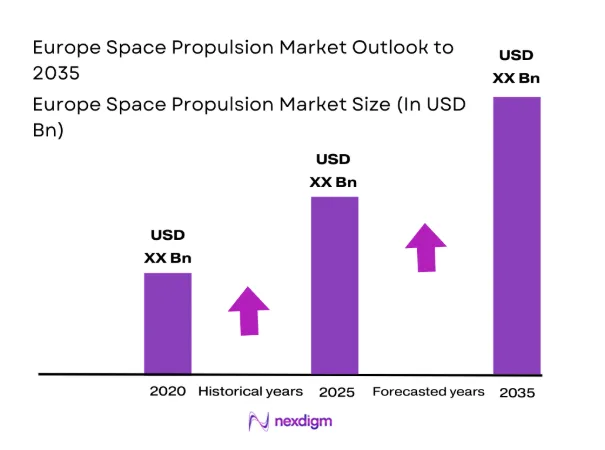 Europe Space Propulsion Market Outlook to 2035

Europe Space Propulsion Market Size (In USD Bn)

USD XX Bn

USD XX Bn

USD XX Bn

2020 Historical years 2025 Forecasted years 2035

nexdigm